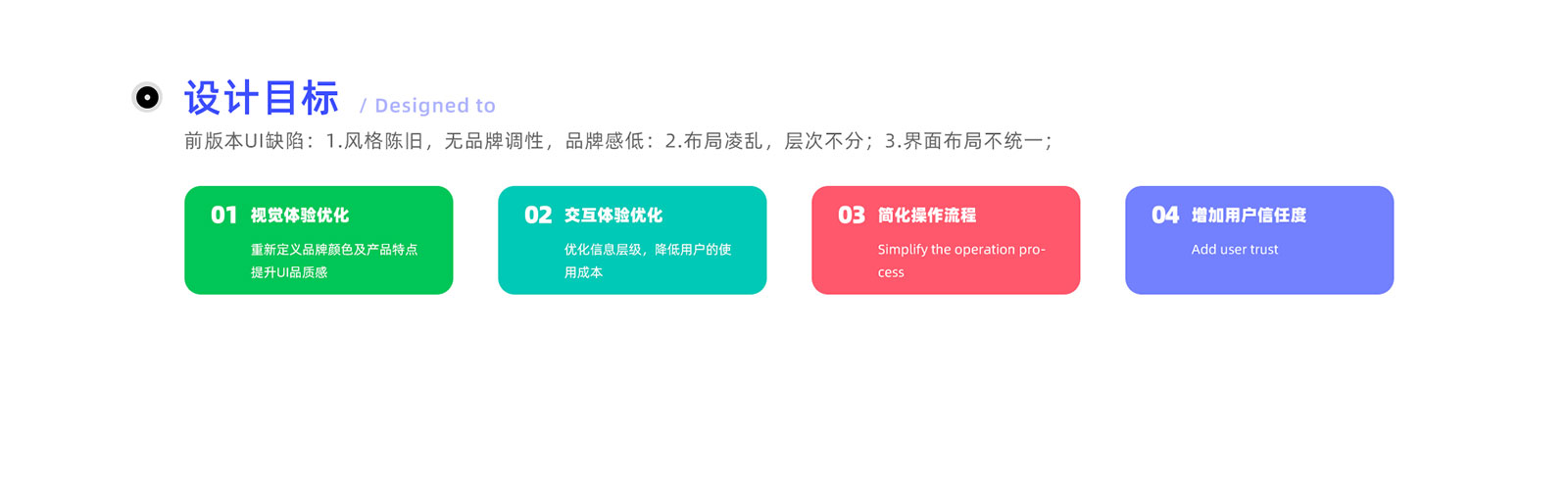 设计目标 / Designed to

前版本UI缺陷：1.风格陈旧，无品牌调性，品牌感低；2.布局凌乱，层次不分；3.界面布局不统一；

01 视觉体验优化

重新定义品牌颜色及产品特点提升UI品质感

02 交互体验优化

优化信息层级，降低用户的使用成本

03 简化操作流程

Simplify the operation process

04 增加用户信任度

Add user trust